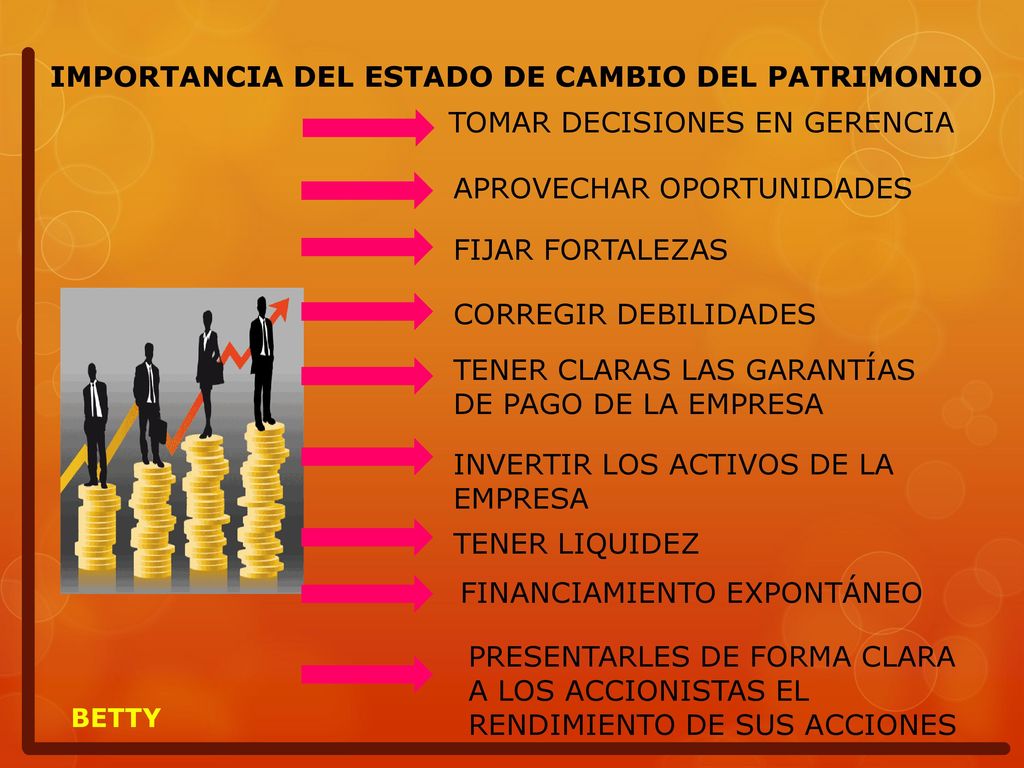 IMPORTANCIA DEL ESTADO DE CAMBIO DEL PATRIMONIO

TOMAR DECISIONES EN GERENCIA

APROVECHAR OPORTUNIDADES

FIJAR FORTALEZAS

CORREGIR DEBILIDADES

TENER CLARAS LAS GARANTÍAS DE PAGO DE LA EMPRESA

INVERTIR LOS ACTIVOS DE LA EMPRESA

TENER LIQUIDEZ

FINANCIAMIENTO EXPONTÁNEO

PRESENTARLES DE FORMA CLARA A LOS ACCIONISTAS EL RENDIMIENTO DE SUS ACCIONES

BETTY